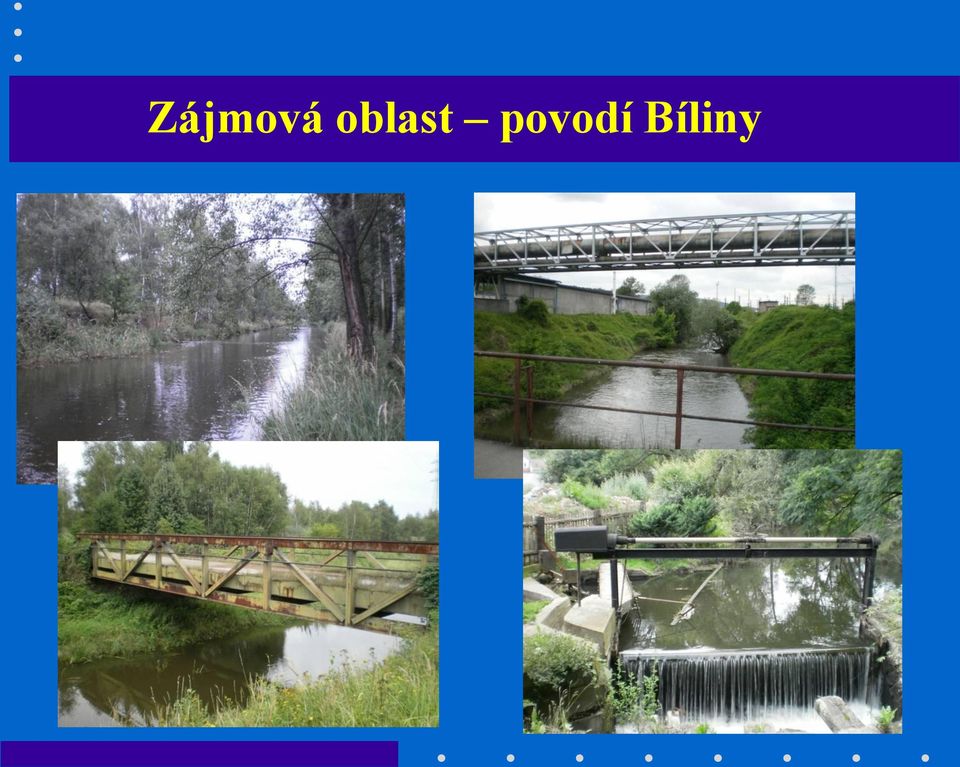 Zájmová oblast – povodí Bíliny